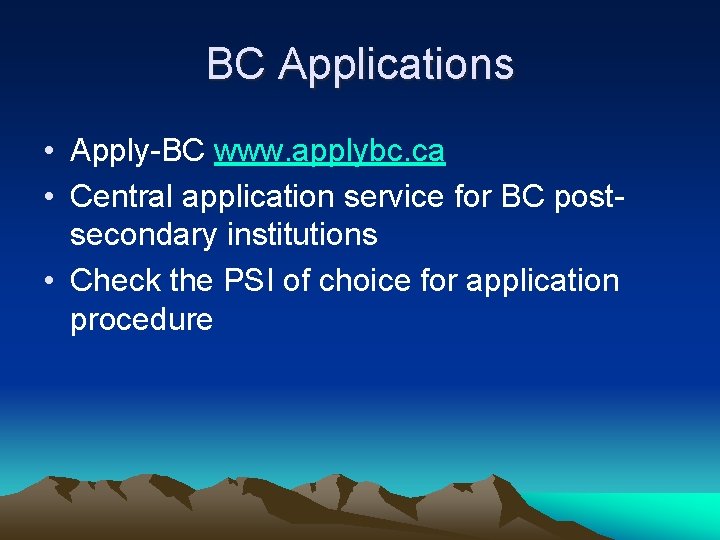 BC Applications

• Apply-BC www.applybc.ca
• Central application service for BC post-secondary institutions
• Check the PSI of choice for application procedure